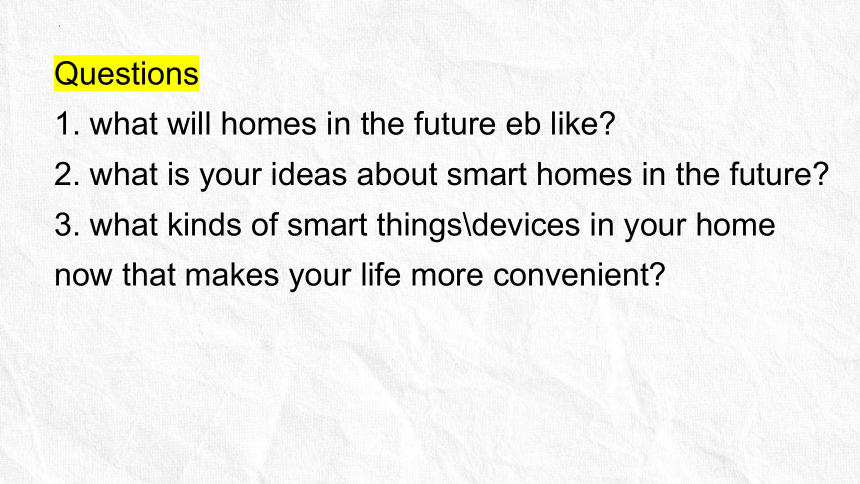 Questions
1. what will homes in the future eb like?
2. what is your ideas about smart homes in the future?
3. what kinds of smart things\devices in your home now that makes your life more convenient?